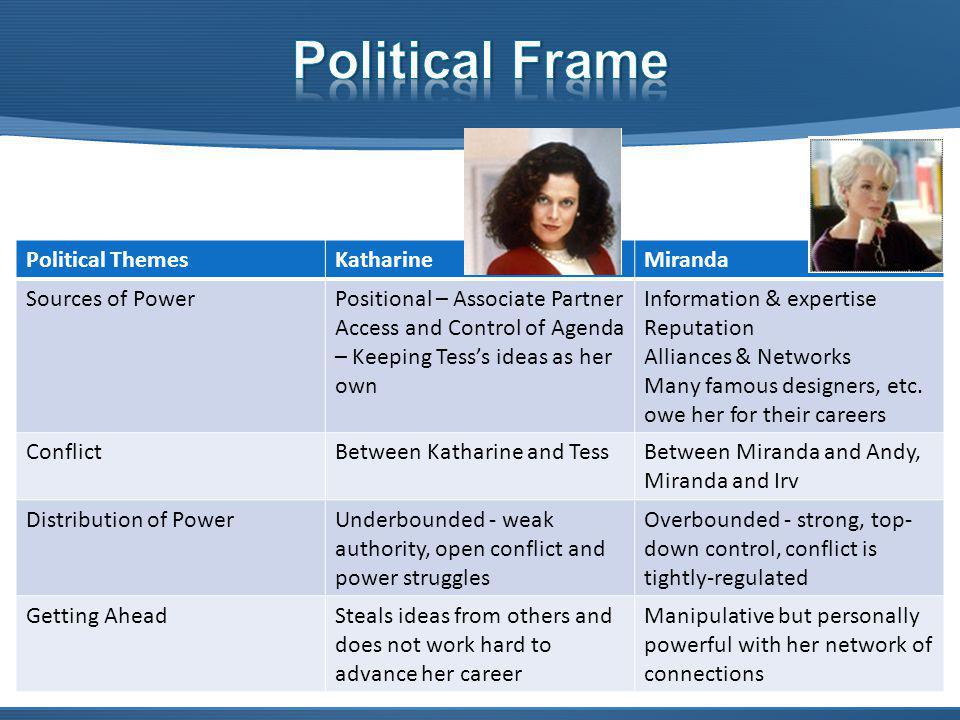 Political Frame

| Political Themes | Katharine | Miranda |
|---|---|---|
| Sources of Power | Positional – Associate Partner Access and Control of Agenda – Keeping Tess's ideas as her own | Information & expertise Reputation Alliances & Networks Many famous designers, etc. owe her for their careers |
| Conflict | Between Katharine and Tess | Between Miranda and Andy, Miranda and Irv |
| Distribution of Power | Underbounded - weak authority, open conflict and power struggles | Overbounded - strong, top-down control, conflict is tightly-regulated |
| Getting Ahead | Steals ideas from others and does not work hard to advance her career | Manipulative but personally powerful with her network of connections |